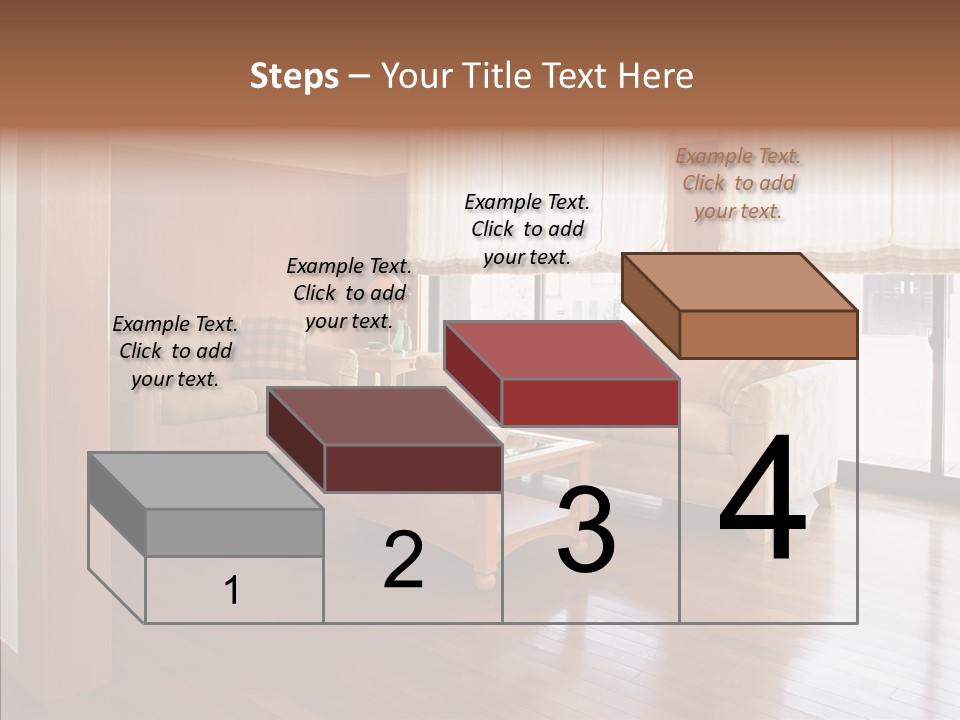 Steps – Your Title Text Here

Example Text. Click to add your text.

Example Text. Click to add your text.

Example Text. Click to add your text.

Example Text. Click to add your text.

1

2

3

4